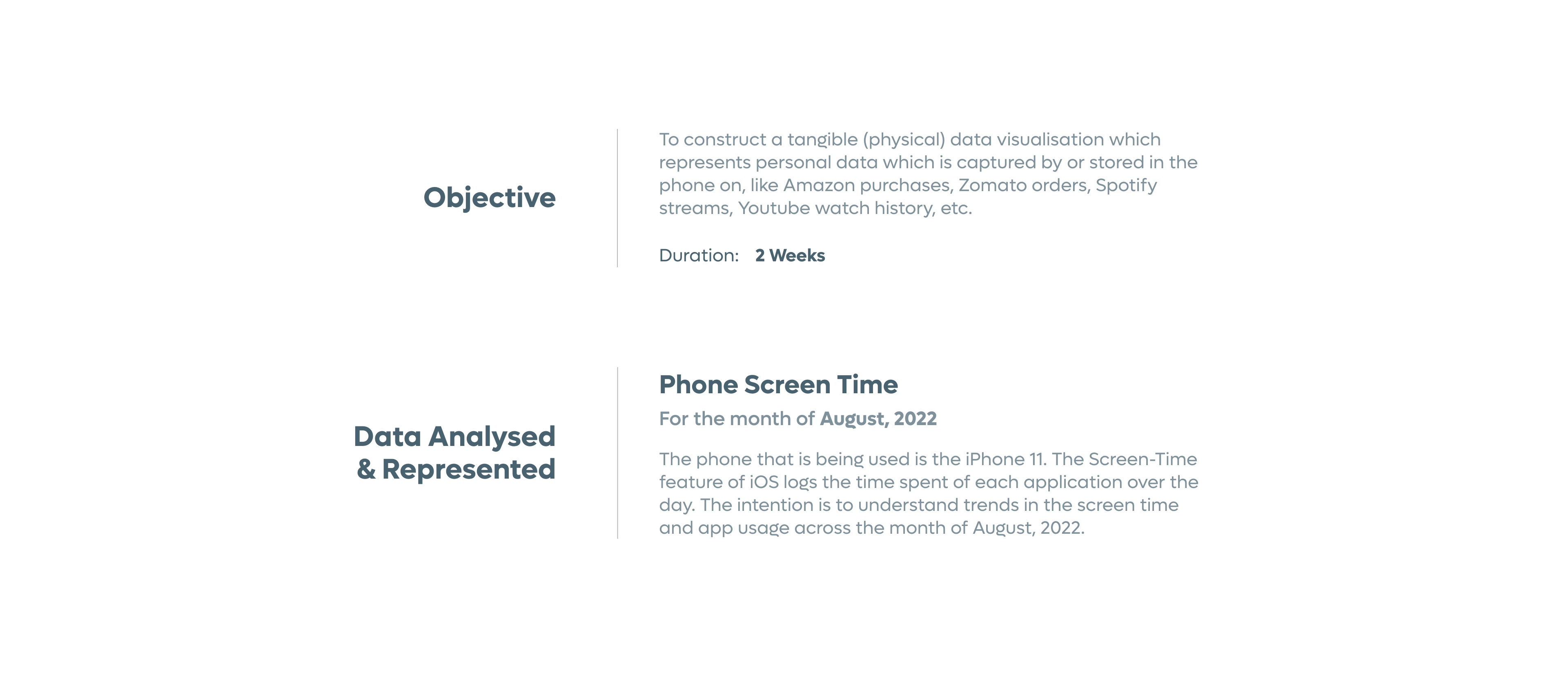 Objective

To construct a tangible (physical) data visualisation which represents personal data which is captured by or stored in the phone on, like Amazon purchases, Zomato orders, Spotify streams, Youtube watch history, etc.

Duration: 2 Weeks

Data Analysed & Represented

Phone Screen Time

For the month of August, 2022

The phone that is being used is the iPhone 11. The Screen-Time feature of iOS logs the time spent of each application over the day. The intention is to understand trends in the screen time and app usage across the month of August, 2022.